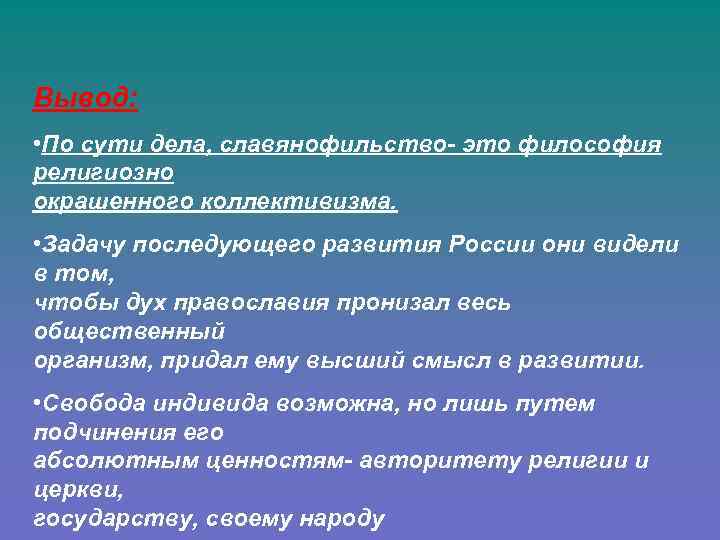 Вывод:

•По сути дела, славянофильство- это философия религиозно окрашенного коллективизма.

•Задачу последующего развития России они видели в том, чтобы дух православия пронизал весь общественный организм, придал ему высший смысл в развитии.

•Свобода индивида возможна, но лишь путем подчинения его абсолютным ценностям- авторитету религии и церкви, государству, своему народу